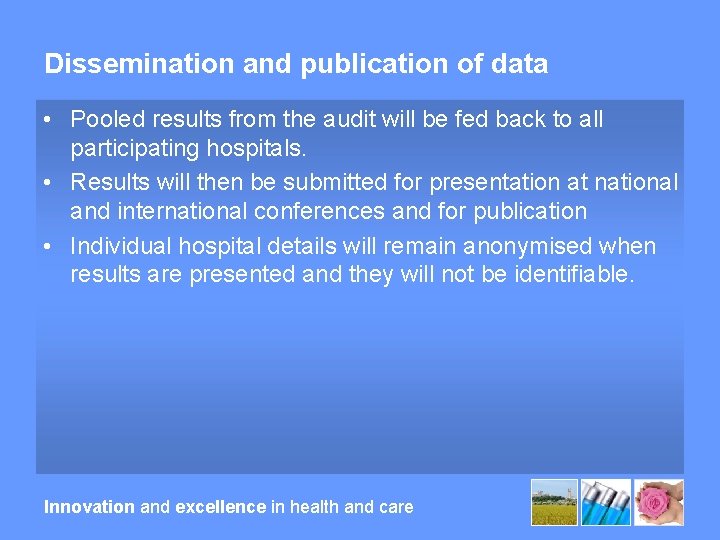 Dissemination and publication of data

• Pooled results from the audit will be fed back to all participating hospitals.
• Results will then be submitted for presentation at national and international conferences and for publication
• Individual hospital details will remain anonymised when results are presented and they will not be identifiable.

Innovation and excellence in health and care